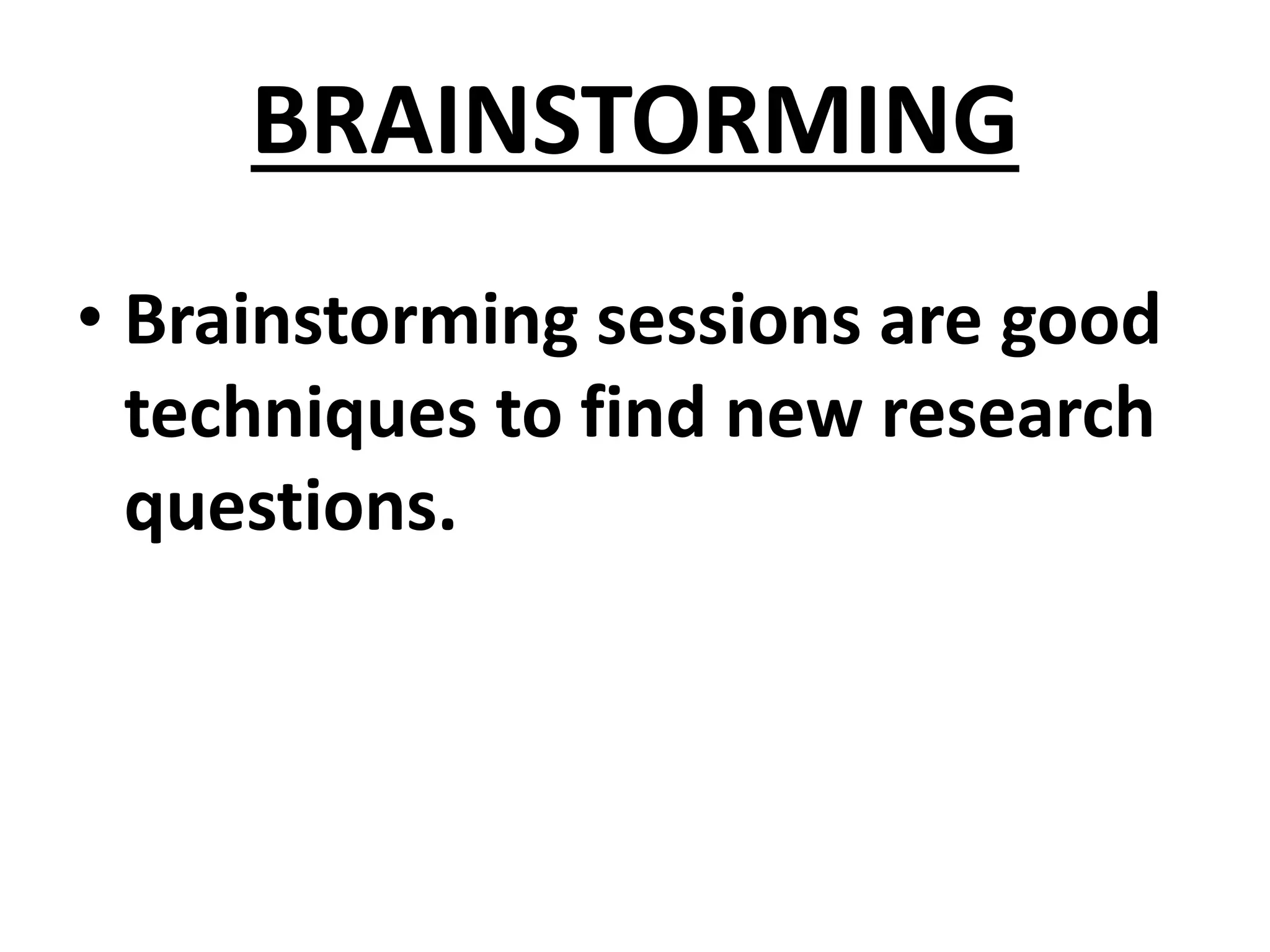 BRAINSTORMING

• Brainstorming sessions are good techniques to find new research questions.